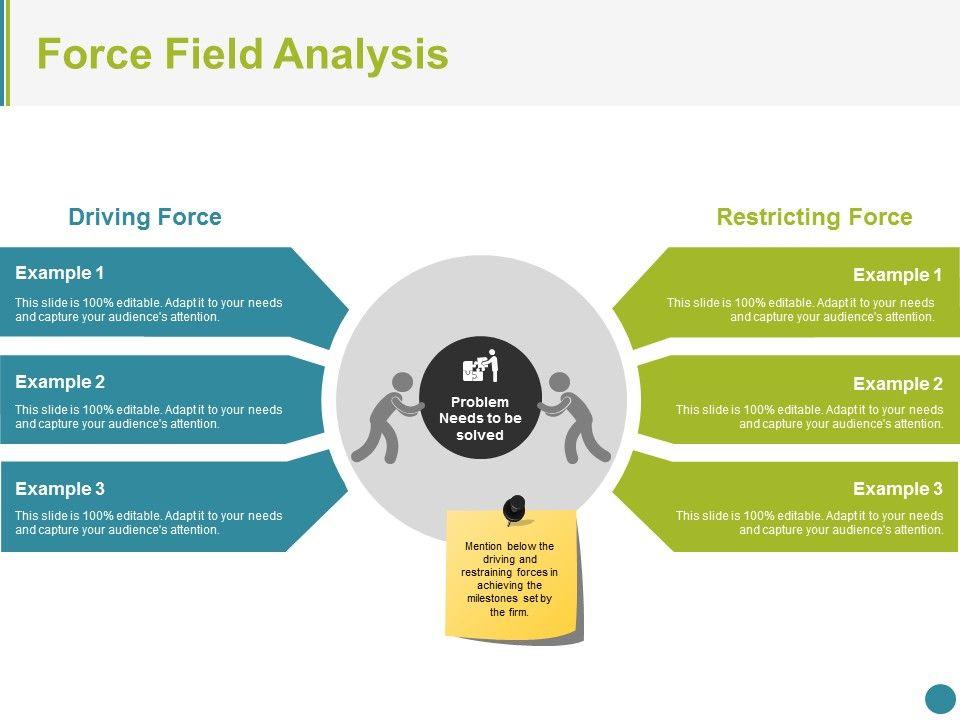 Force Field Analysis

Driving Force

Example 1

This slide is 100% editable. Adapt it to your needs and capture your audience's attention.

Example 2

This slide is 100% editable. Adapt it to your needs and capture your audience's attention.

Example 3

This slide is 100% editable. Adapt it to your needs and capture your audience's attention.

Problem Needs to be solved

Mention below the driving and restraining forces in achieving the milestones set by the firm.

Restricting Force

Example 1

This slide is 100% editable. Adapt it to your needs and capture your audience's attention.

Example 2

This slide is 100% editable. Adapt it to your needs and capture your audience's attention.

Example 3

This slide is 100% editable. Adapt it to your needs and capture your audience's attention.